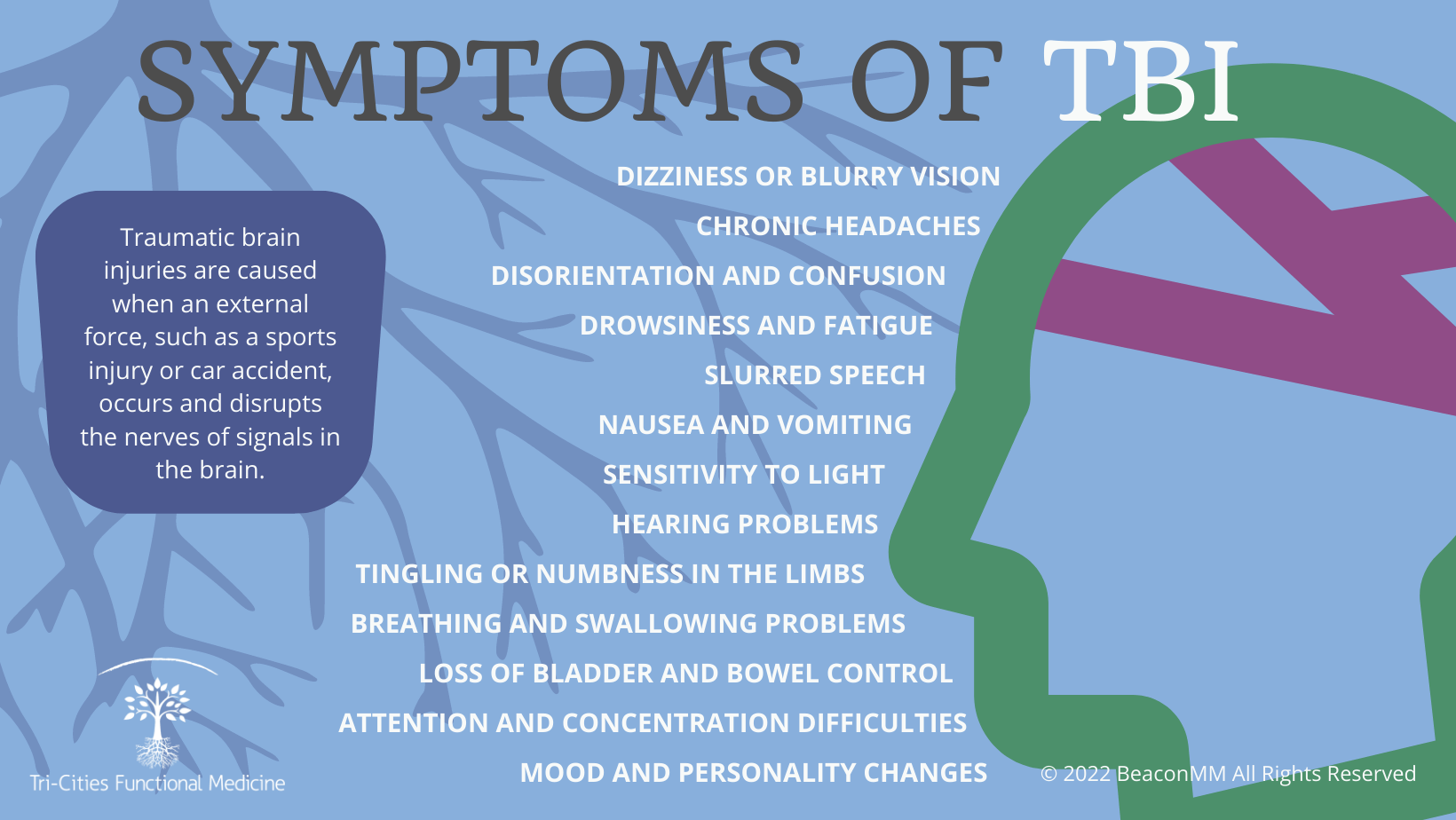 SYMPTOMS OF TBI

Traumatic brain injuries are caused when an external force, such as a sports injury or car accident, occurs and disrupts the nerves of signals in the brain.

DIZZINESS OR BLURRY VISION
CHRONIC HEADACHES
DISORIENTATION AND CONFUSION
DROWSINESS AND FATIGUE
SLURRED SPEECH
NAUSEA AND VOMITING
SENSITIVITY TO LIGHT
HEARING PROBLEMS
TINGLING OR NUMBNESS IN THE LIMBS
BREATHING AND SWALLOWING PROBLEMS
LOSS OF BLADDER AND BOWEL CONTROL
ATTENTION AND CONCENTRATION DIFFICULTIES
MOOD AND PERSONALITY CHANGES

Tri-Cities Functional Medicine

© 2022 BeaconMM All Rights Reserved